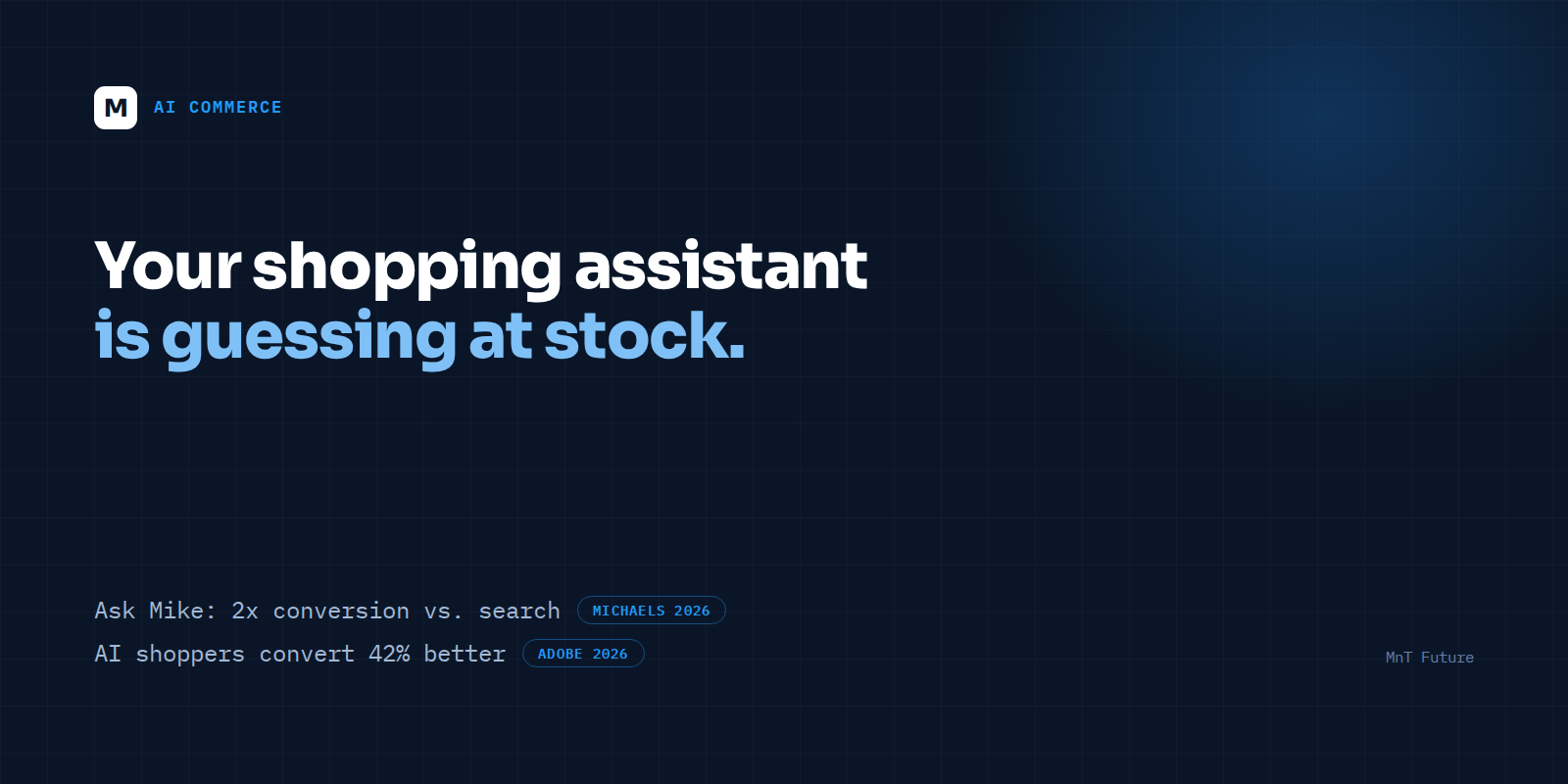 M AI COMMERCE

Your shopping assistant is guessing at stock.

Ask Mike: 2x conversion vs. search MICHAELS 2026
AI shoppers convert 42% better ADOBE 2026

MnT Future